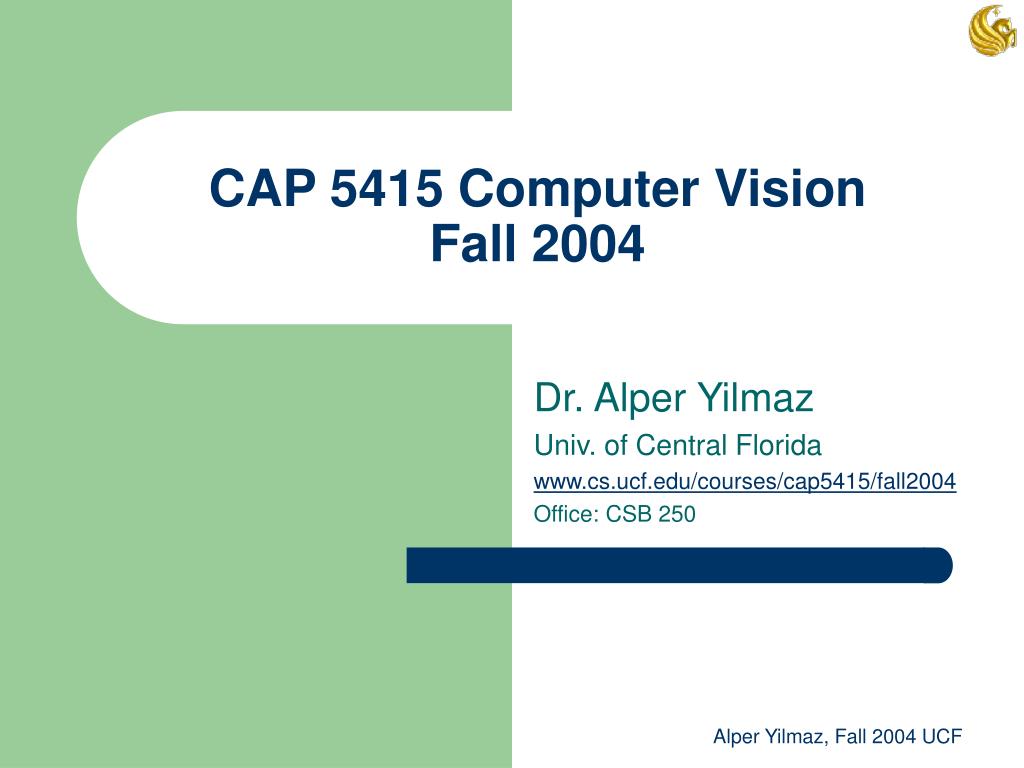 CAP 5415 Computer Vision
Fall 2004

Dr. Alper Yilmaz

Univ. of Central Florida

www.cs.ucf.edu/courses/cap5415/fall2004

Office: CSB 250

Alper Yilmaz, Fall 2004 UCF